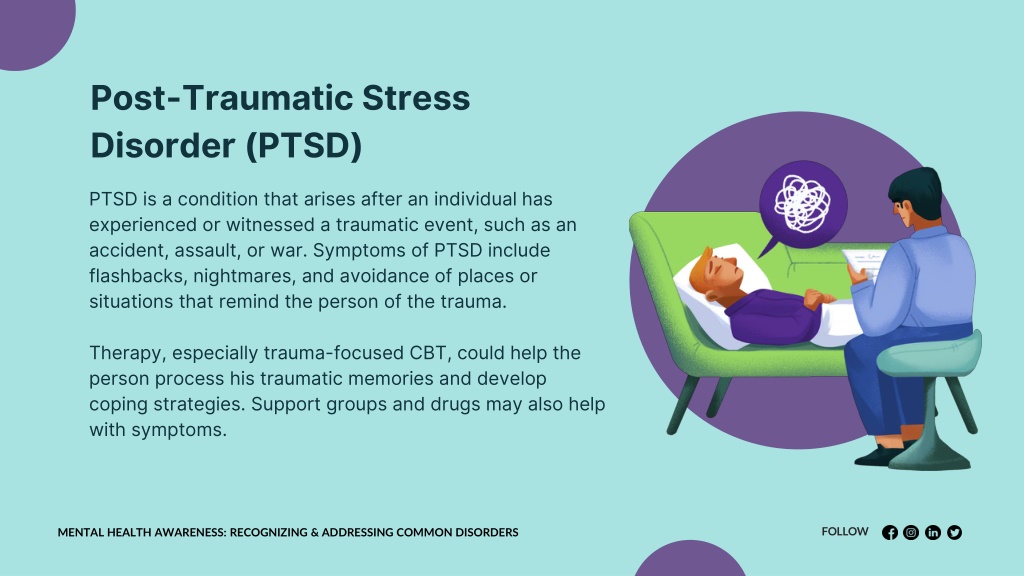 Post-Traumatic Stress Disorder (PTSD)

PTSD is a condition that arises after an individual has experienced or witnessed a traumatic event, such as an accident, assault, or war. Symptoms of PTSD include flashbacks, nightmares, and avoidance of places or situations that remind the person of the trauma.

Therapy, especially trauma-focused CBT, could help the person process his traumatic memories and develop coping strategies. Support groups and drugs may also help with symptoms.

MENTAL HEALTH AWARENESS: RECOGNIZING & ADDRESSING COMMON DISORDERS

FOLLOW